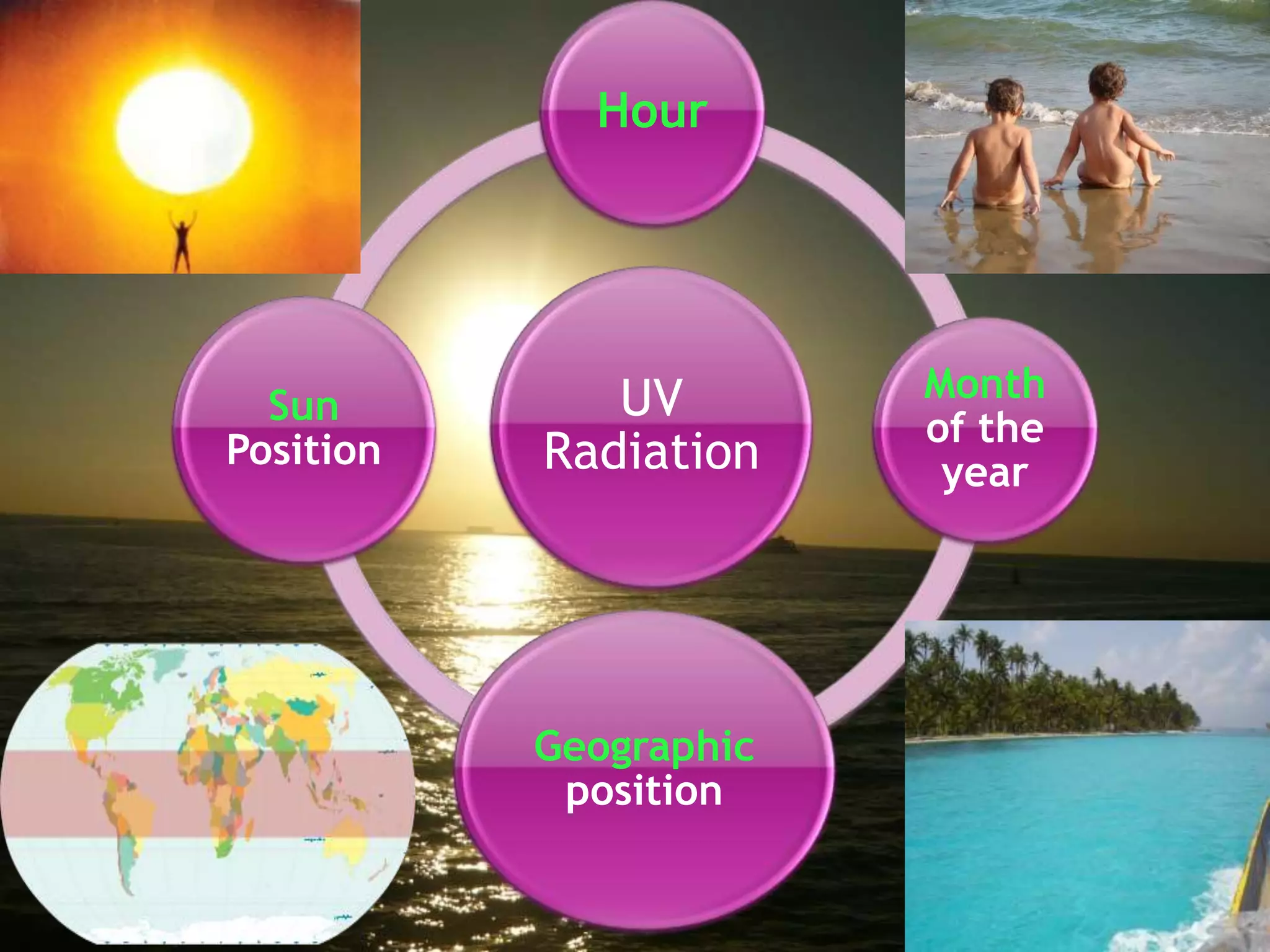 Hour

Sun
Position

UV
Radiation

Month
of the
year

Geographic
position